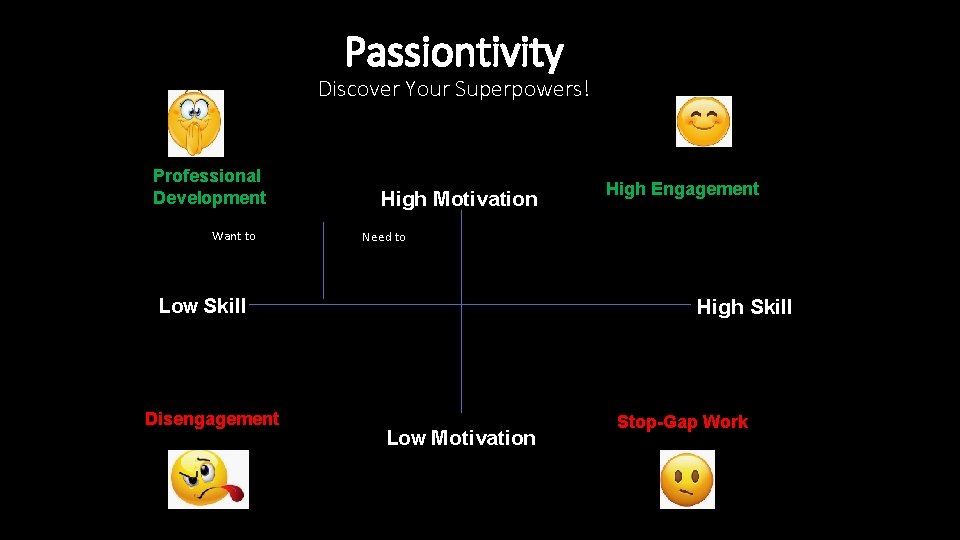 Passiontivity
Discover Your Superpowers!

Professional Development

High Motivation

High Engagement

Want to

Need to

Low Skill

High Skill

Disengagement

Low Motivation

Stop-Gap Work